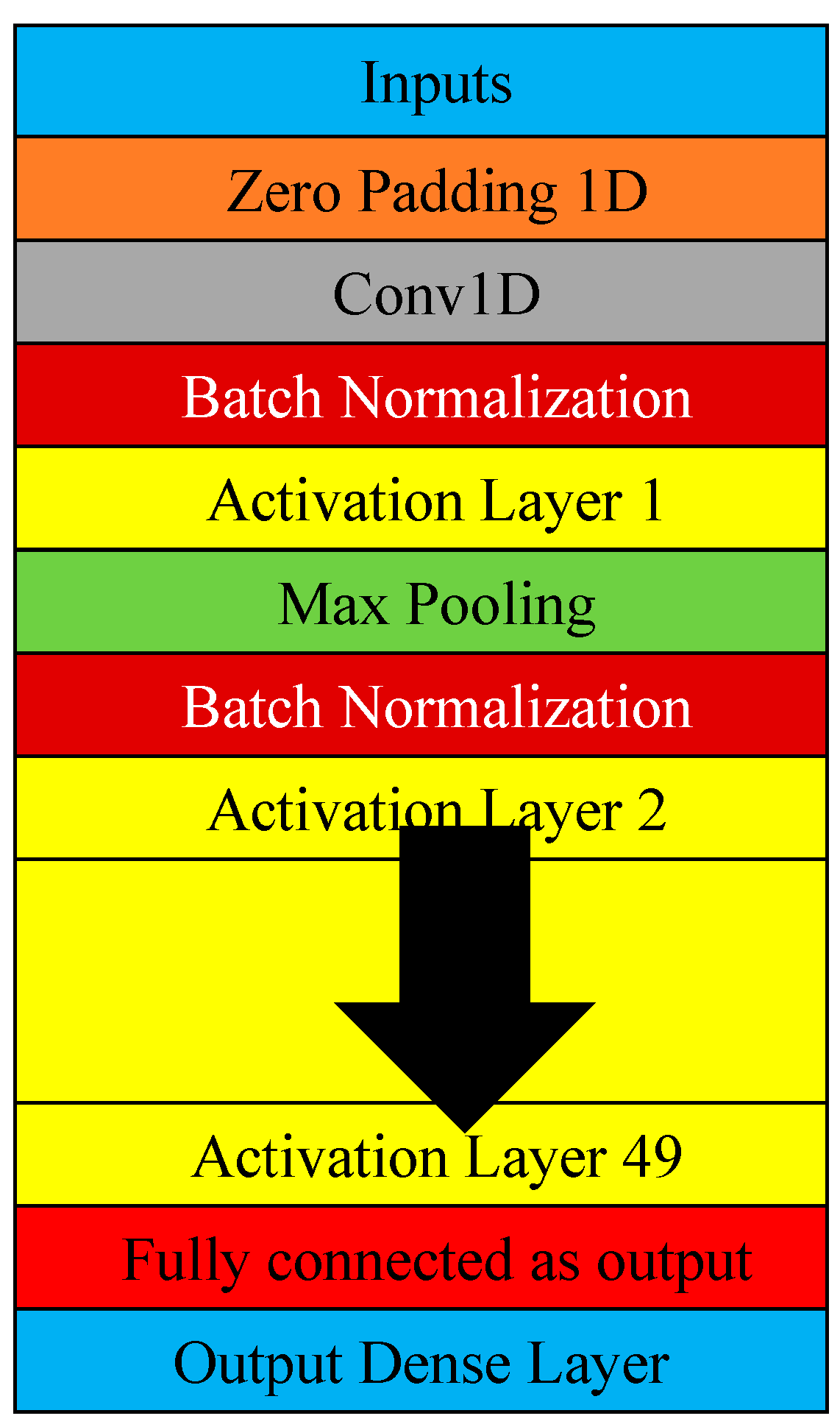 Inputs

Zero Padding 1D

Conv1D

Batch Normalization

Activation Layer 1

Max Pooling

Batch Normalization

Activation Layer 2

Activation Layer 49

Fully connected as output

Output Dense Layer